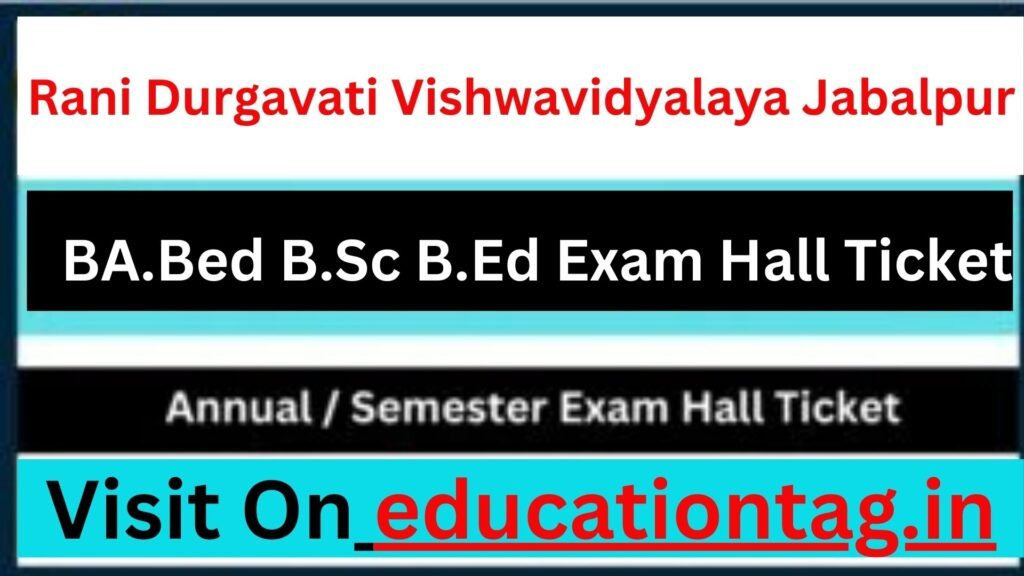 Rani Durgavati Vishwavidyalaya Jabalpur

BA.Bed B.Sc B.Ed Exam Hall Ticket

Annual / Semester Exam Hall Ticket

Visit On educationtag.in